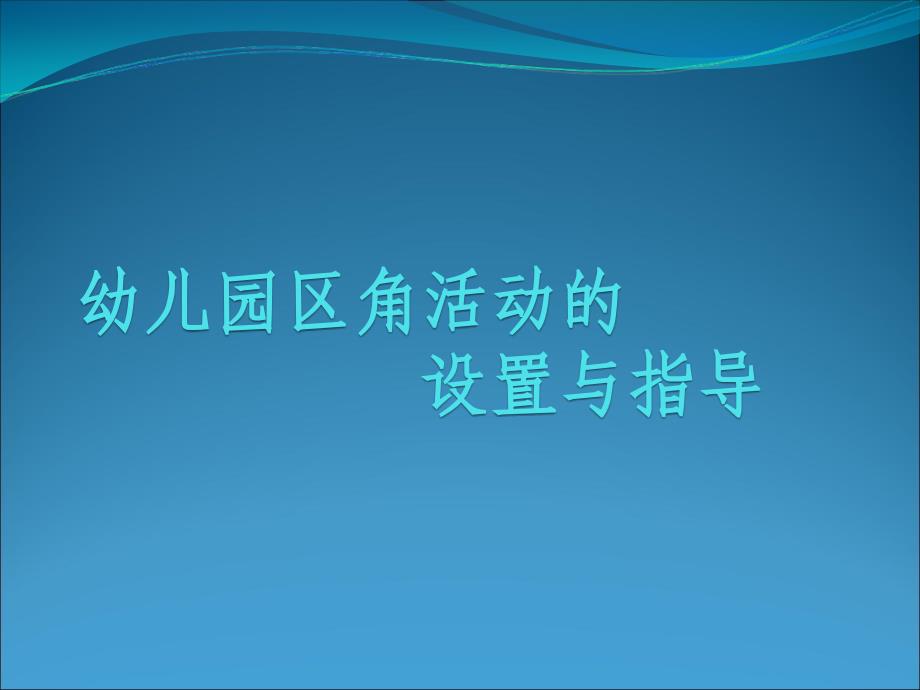 幼儿园区角活动的
设置与指导